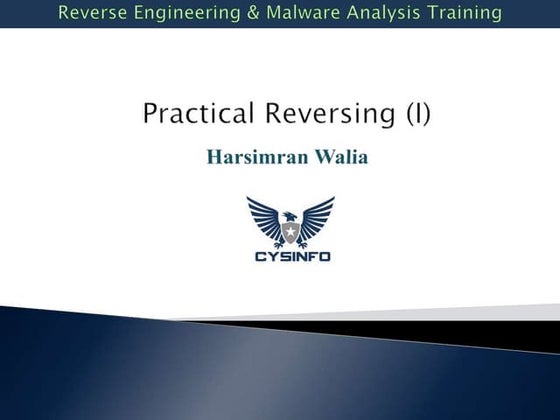 Reverse Engineering & Malware Analysis Training

Practical Reversing (I)

Harsimran Walia

CYSINFO